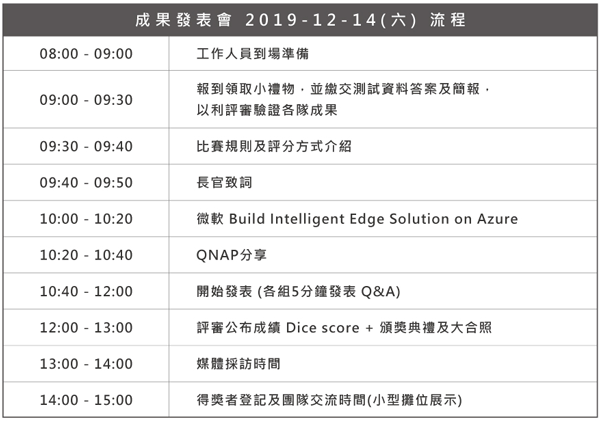 | 成果發表會 2019-12-14(六) 流程 | |
|---|---|
| 08:00 - 09:00 | 工作人員到場準備 |
| 09:00 - 09:30 | 報到領取小禮物，並繳交測試資料答案及簡報，以利評審驗證各隊成果 |
| 09:30 - 09:40 | 比賽規則及評分方式介紹 |
| 09:40 - 09:50 | 長官致詞 |
| 10:00 - 10:20 | 微軟 Build Intelligent Edge Solution on Azure |
| 10:20 - 10:40 | QNAP分享 |
| 10:40 - 12:00 | 開始發表 (各組5分鐘發表 Q&A) |
| 12:00 - 13:00 | 評審公布成績 Dice score + 頒獎典禮及大合照 |
| 13:00 - 14:00 | 媒體採訪時間 |
| 14:00 - 15:00 | 得獎者登記及團隊交流時間(小型攤位展示) |